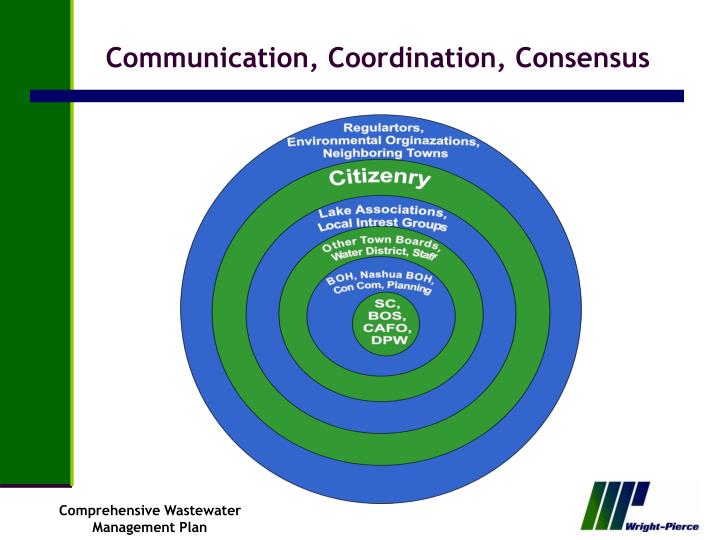 Communication, Coordination, Consensus

Regulartors, Environmental Orginazations, Neighboring Towns

Citizenry

Lake Associations, Local Intrest Groups

Other Town Boards, Water District, Staff

BOH, Nashua BOH, Con Com, Planning

SC, BOS, CAFO, DPW

Comprehensive Wastewater Management Plan

Wright-Pierce